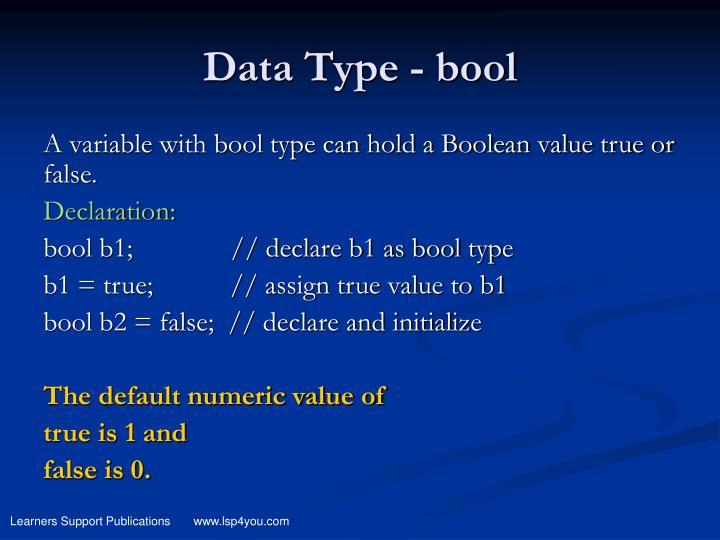 Data Type - bool

A variable with bool type can hold a Boolean value true or false.

Declaration:

bool b1; // declare b1 as bool type

b1 = true; // assign true value to b1

bool b2 = false; // declare and initialize

The default numeric value of

true is 1 and

false is 0.

Learners Support Publications www.lsp4you.com